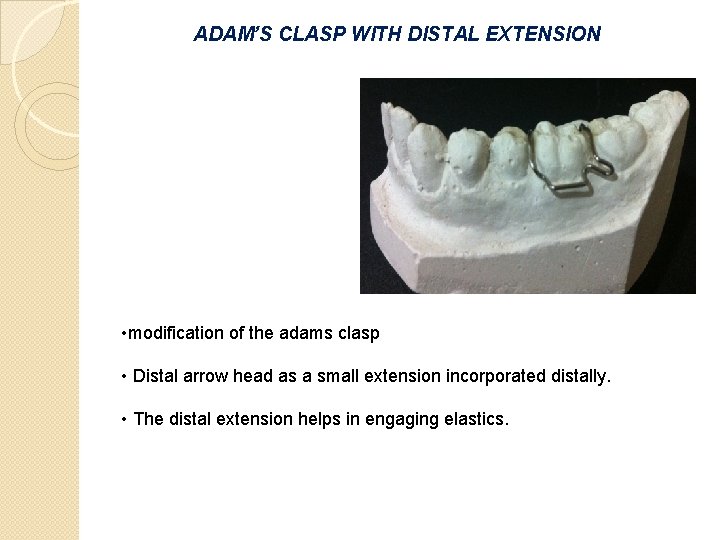 ADAM'S CLASP WITH DISTAL EXTENSION

•modification of the adams clasp

• Distal arrow head as a small extension incorporated distally.

• The distal extension helps in engaging elastics.